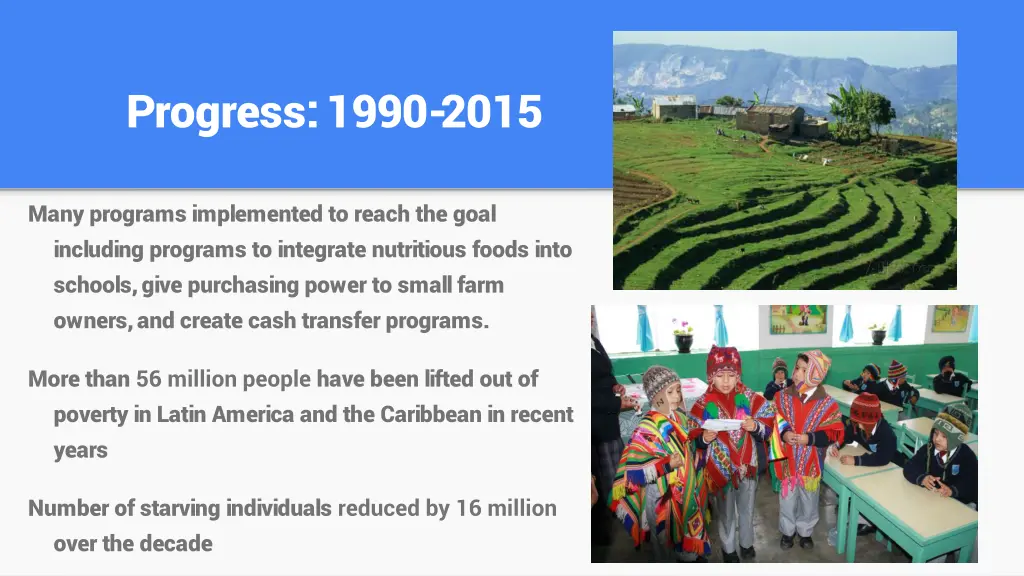 Progress: 1990-2015

Many programs implemented to reach the goal including programs to integrate nutritious foods into schools, give purchasing power to small farm owners, and create cash transfer programs.

More than 56 million people have been lifted out of poverty in Latin America and the Caribbean in recent years

Number of starving individuals reduced by 16 million over the decade